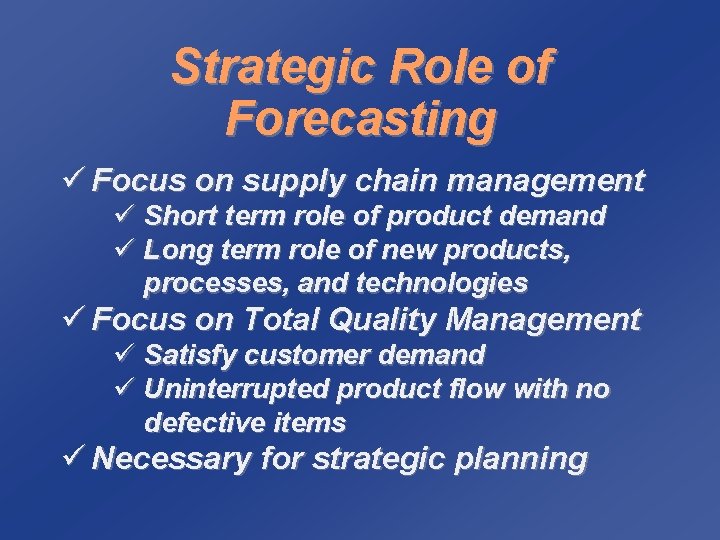 Strategic Role of Forecasting

✓ Focus on supply chain management
✓ Short term role of product demand
✓ Long term role of new products, processes, and technologies
✓ Focus on Total Quality Management
✓ Satisfy customer demand
✓ Uninterrupted product flow with no defective items
✓ Necessary for strategic planning